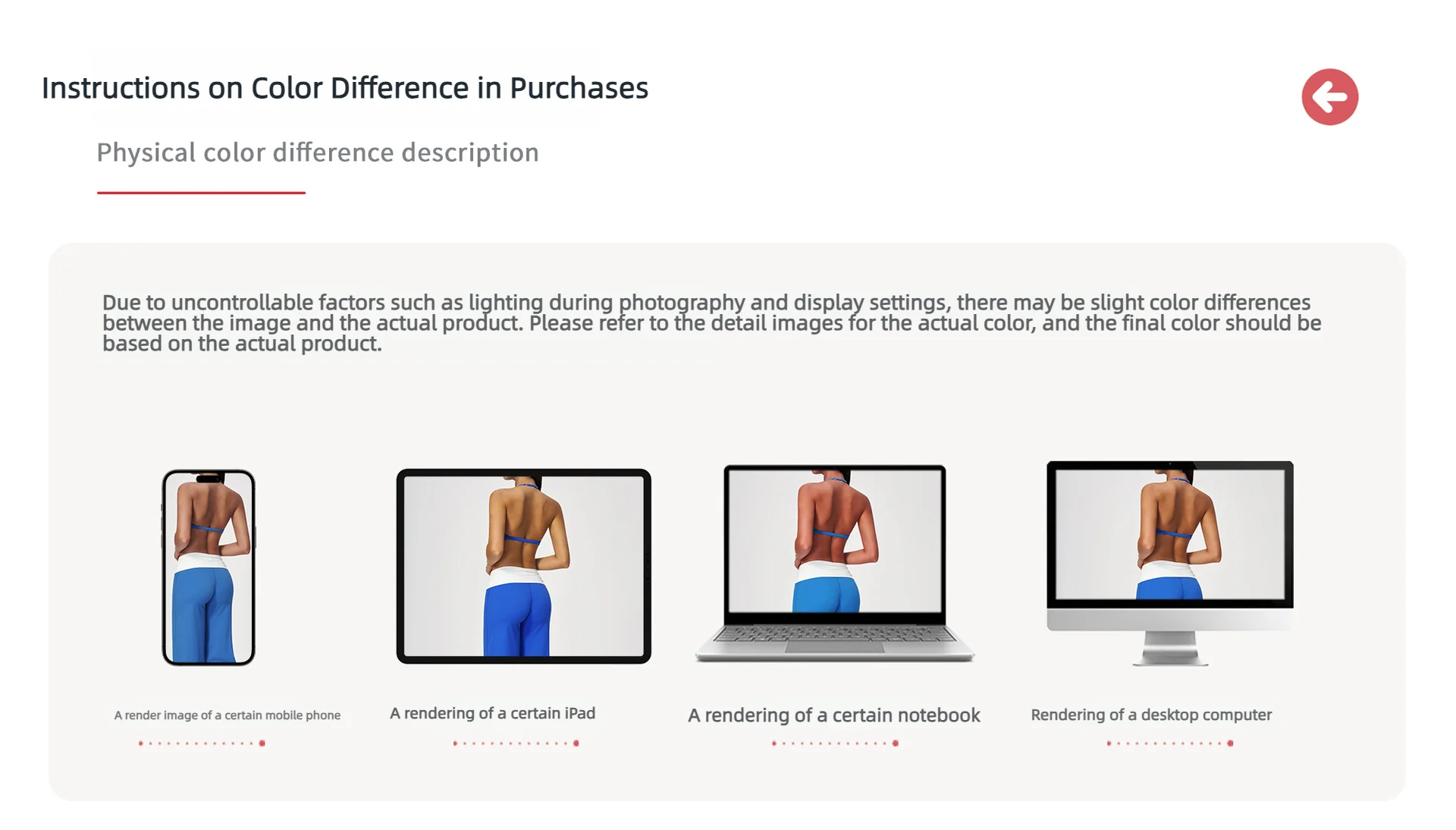 Instructions on Color Difference in Purchases

Physical color difference description

Due to uncontrollable factors such as lighting during photography and display settings, there may be slight color differences between the image and the actual product. Please refer to the detail images for the actual color, and the final color should be based on the actual product.

A render image of a certain mobile phone

A rendering of a certain iPad

A rendering of a certain notebook

Rendering of a desktop computer